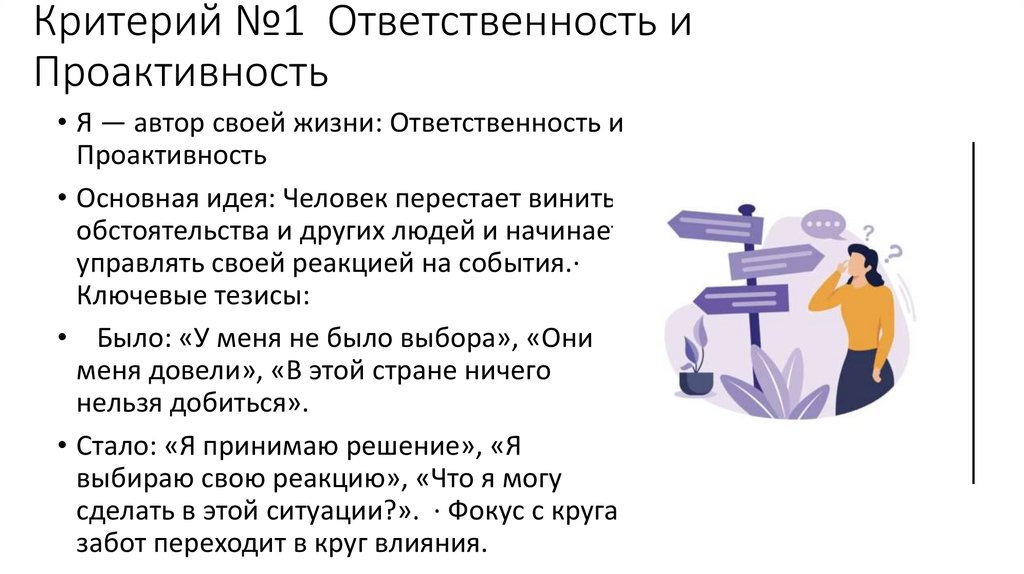 Критерий №1 Ответственность и Проактивность

• Я — автор своей жизни: Ответственность и Проактивность

• Основная идея: Человек перестает винить обстоятельства и других людей и начинает управлять своей реакцией на события.· Ключевые тезисы:

• Было: «У меня не было выбора», «Они меня довели», «В этой стране ничего нельзя добиться».

• Стало: «Я принимаю решение», «Я выбираю свою реакцию», «Что я могу сделать в этой ситуации?». · Фокус с круга забот переходит в круг влияния.